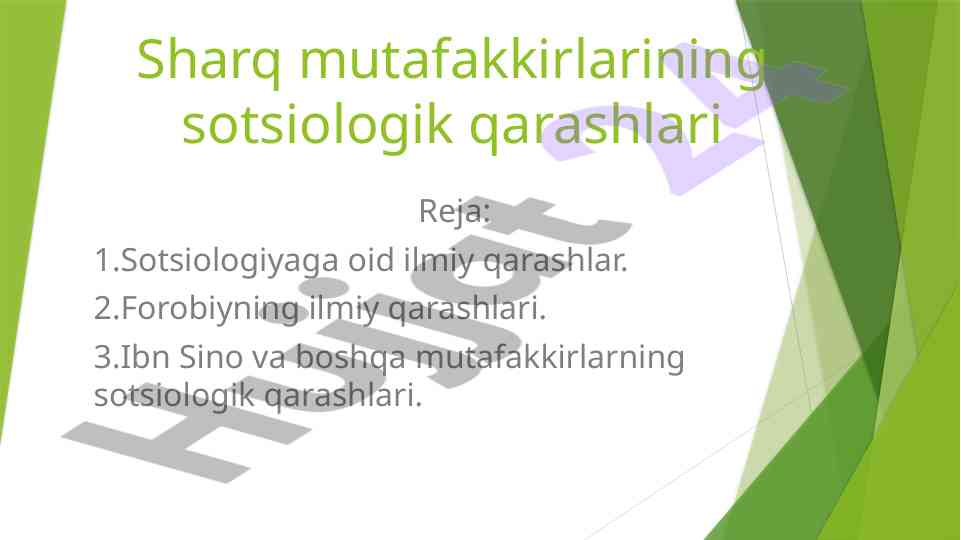 Sharq mutafakkirlarining sotsiologik qarashlari

Reja:

1.Sotsiologiyaga oid ilmiy qarashlar.

2.Forobiyning ilmiy qarashlari.

3.Ibn Sino va boshqa mutafakkirlarning sotsiologik qarashlari.

Hujjat.uz